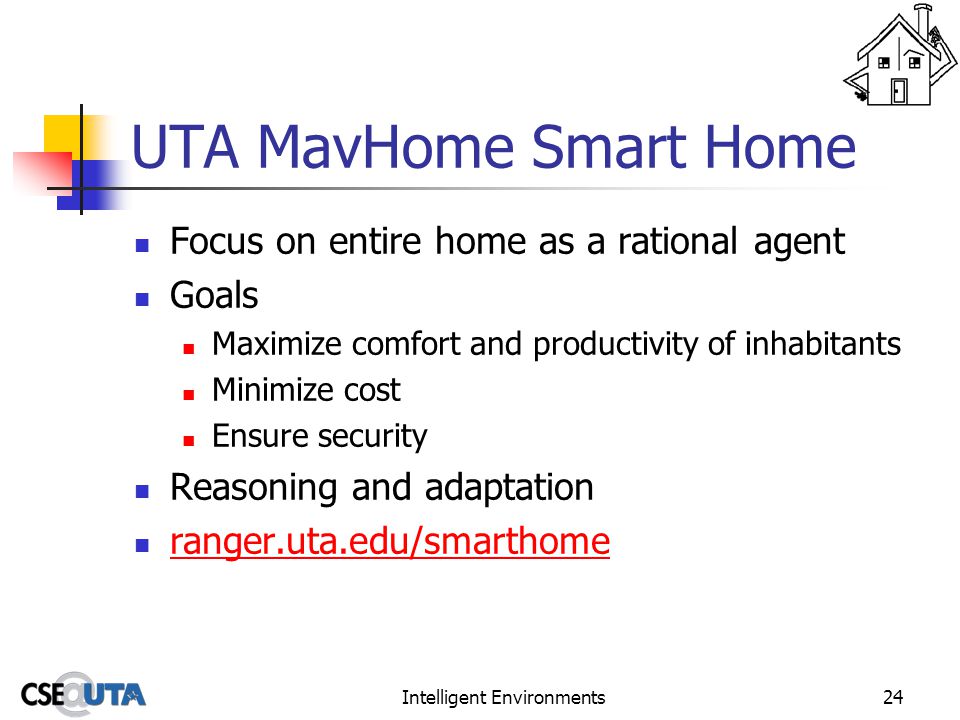 UTA MavHome Smart Home

- Focus on entire home as a rational agent
- Goals
  - Maximize comfort and productivity of inhabitants
  - Minimize cost
  - Ensure security
- Reasoning and adaptation
- ranger.uta.edu/smarthome

CSE@UTA

Intelligent Environments

24